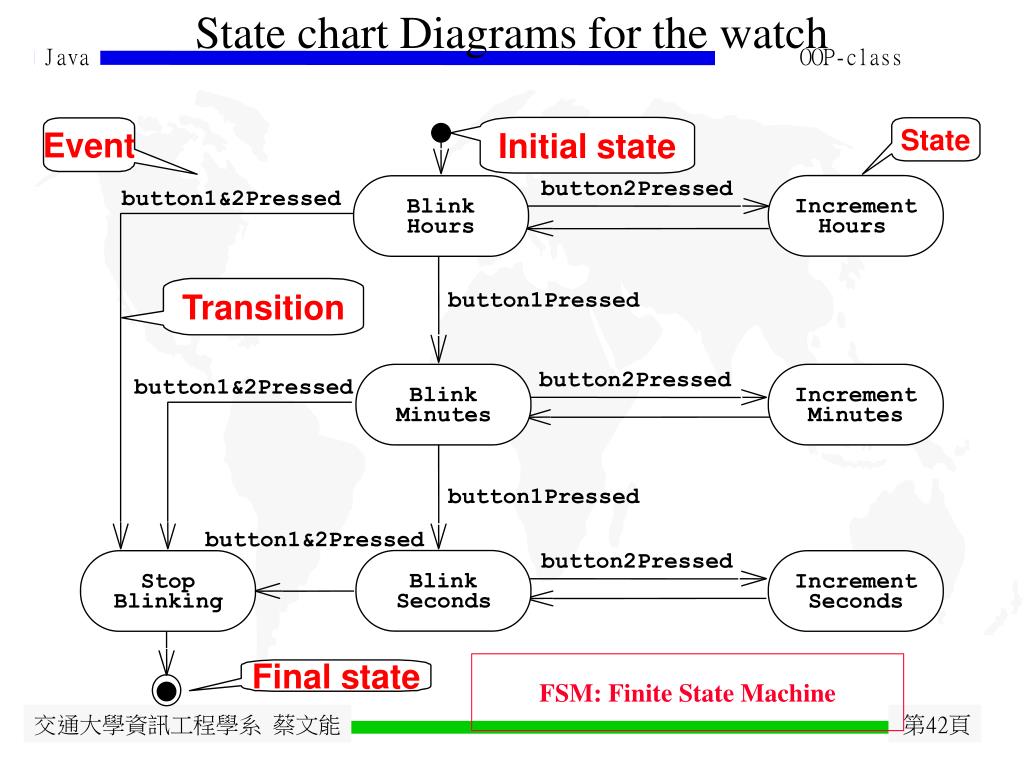 State chart Diagrams for the watch

Java

OOP-class

Event

Initial state

State

button1&2Pressed

Blink Hours

button2Pressed

Increment Hours

Transition

button1Pressed

button1&2Pressed

Blink Minutes

button2Pressed

Increment Minutes

button1Pressed

button1&2Pressed

Stop Blinking

Blink Seconds

button2Pressed

Increment Seconds

Final state

FSM: Finite State Machine

交通大學資訊工程學系 蔡文能

第42頁